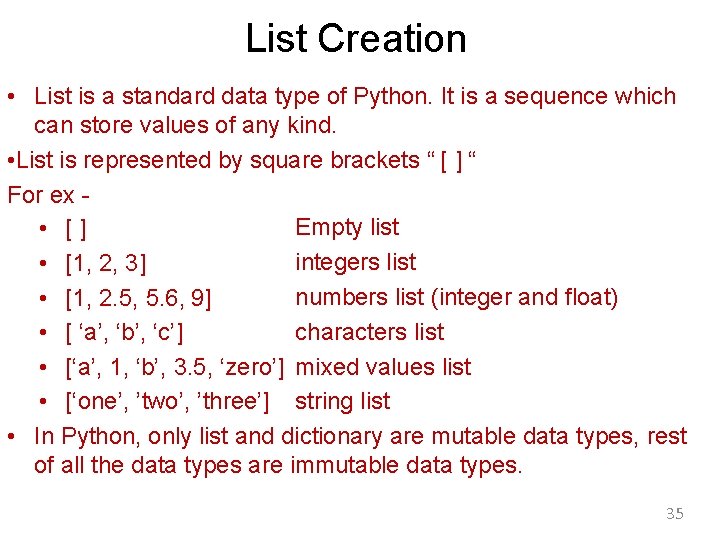 List Creation

• List is a standard data type of Python. It is a sequence which can store values of any kind.

•List is represented by square brackets “ [ ] “

For ex -

• [ ] Empty list
• [1, 2, 3] integers list
• [1, 2.5, 5.6, 9] numbers list (integer and float)
• [ ‘a’, ‘b’, ‘c’] characters list
• [‘a’, 1, ‘b’, 3.5, ‘zero’] mixed values list
• [‘one’, ’two’, ’three’] string list

• In Python, only list and dictionary are mutable data types, rest of all the data types are immutable data types.

35